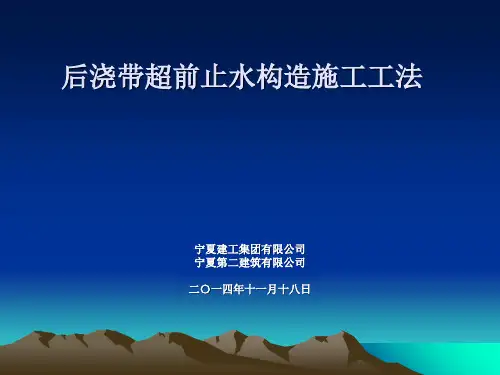 后浇带超前止水构造施工工法

宁夏建工集团有限公司
宁夏第二建筑有限公司

二〇一四年十一月十八日